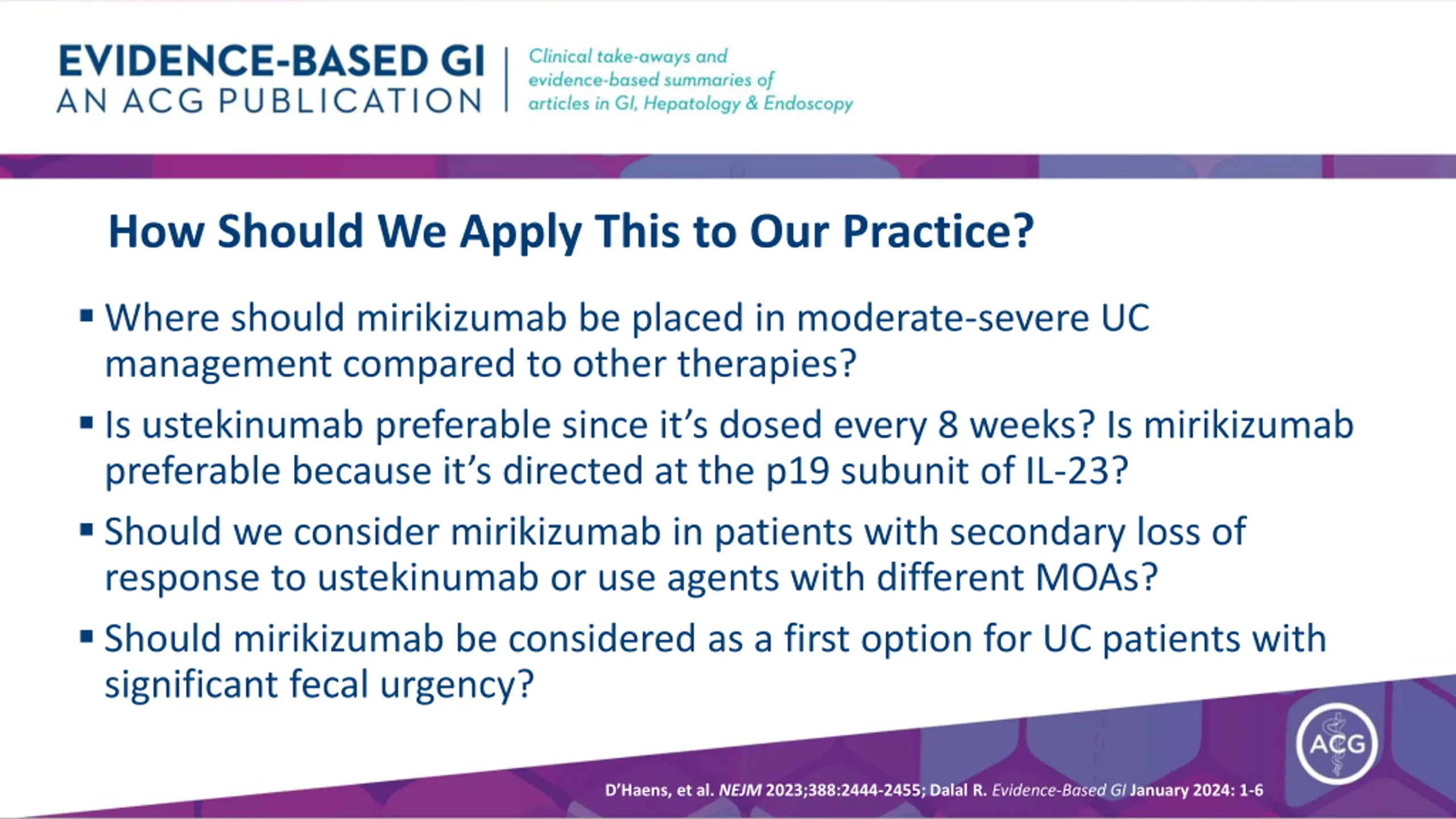 EVIDENCE-BASED GI
AN ACG PUBLICATION

Clinical take-aways and evidence-based summaries of articles in GI, Hepatology & Endoscopy

How Should We Apply This to Our Practice?

▪ Where should mirikizumab be placed in moderate-severe UC management compared to other therapies?

▪ Is ustekinumab preferable since it's dosed every 8 weeks? Is mirikizumab preferable because it's directed at the p19 subunit of IL-23?

▪ Should we consider mirikizumab in patients with secondary loss of response to ustekinumab or use agents with different MOAs?

▪ Should mirikizumab be considered as a first option for UC patients with significant fecal urgency?

ACG

D'Haens, et al. NEJM 2023;388:2444-2455; Dalal R. Evidence-Based GI January 2024: 1-6